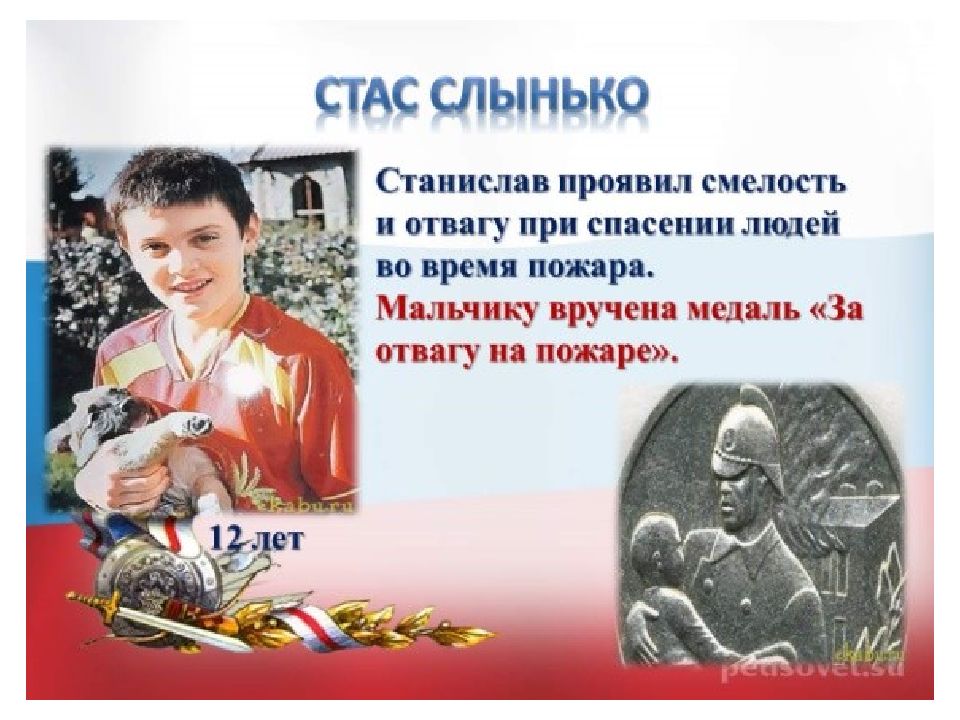 СТАС СЛЫНЬКО

Станислав проявил смелость и отвагу при спасении людей во время пожара.
Мальчику вручена медаль «За отвагу на пожаре».

12 лет

pedsovet.su